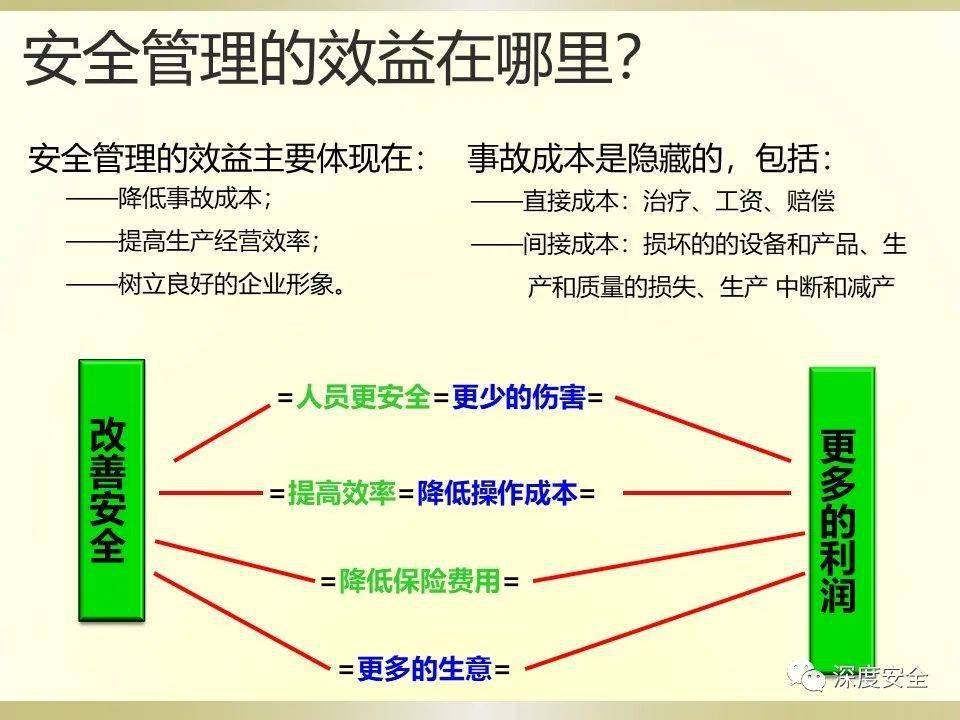 安全管理的效益在哪里？

安全管理的效益主要体现在：
——降低事故成本；
——提高生产经营效率；
——树立良好的企业形象。

事故成本是隐藏的，包括：
——直接成本：治疗、工资、赔偿
——间接成本：损坏的的设备和产品、生产和质量的损失、生产 中断和减产

改善安全

=人员更安全=更少的伤害=

=提高效率=降低操作成本=

=降低保险费用=

=更多的生意=

更多的利润

深度安全